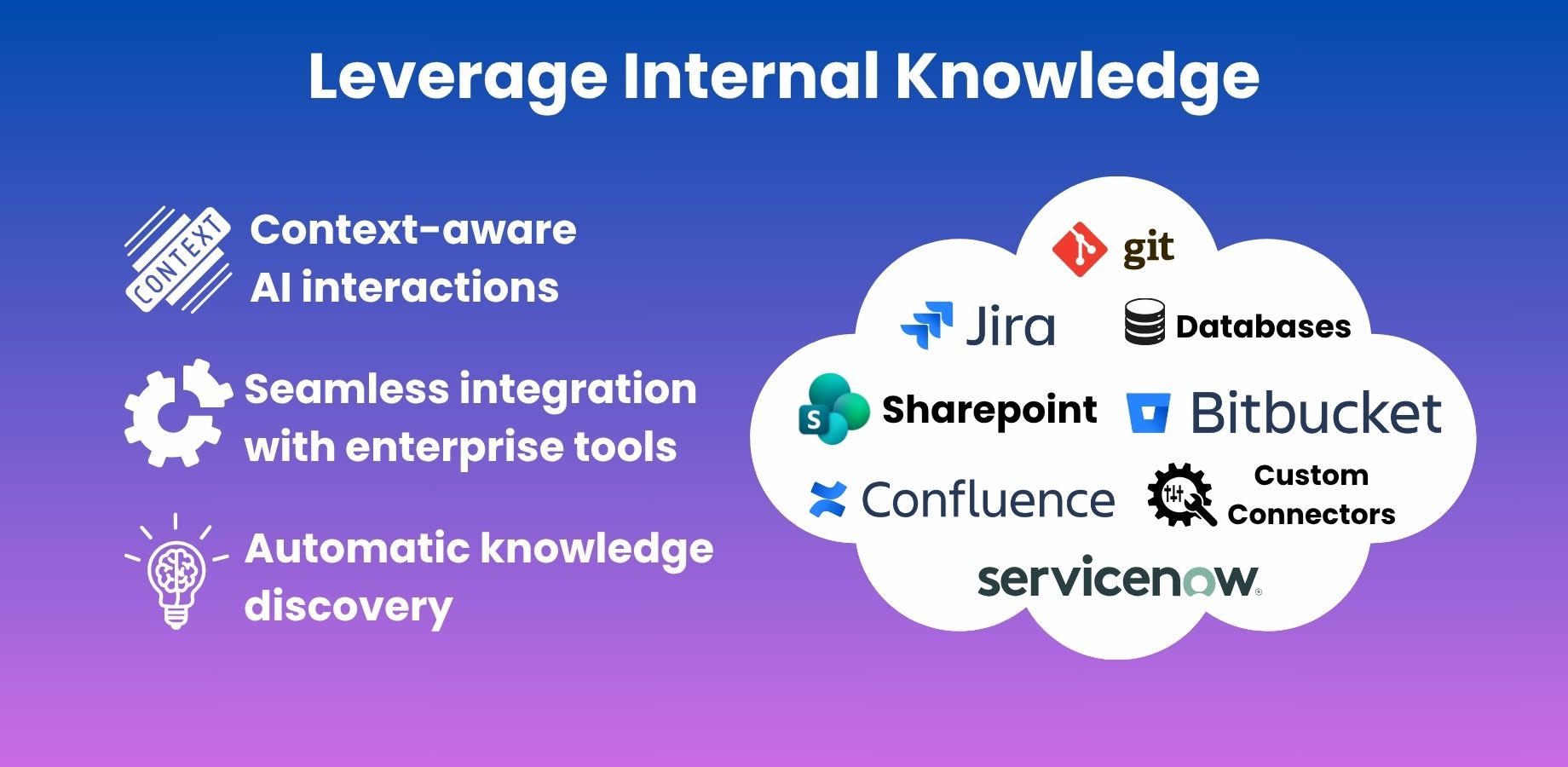 Leverage Internal Knowledge

CONTEXT

Context-aware AI interactions

Seamless integration with enterprise tools

Automatic knowledge discovery

git

Jira

Databases

S

Sharepoint

Bitbucket

Confluence

Custom Connectors

servicenow.